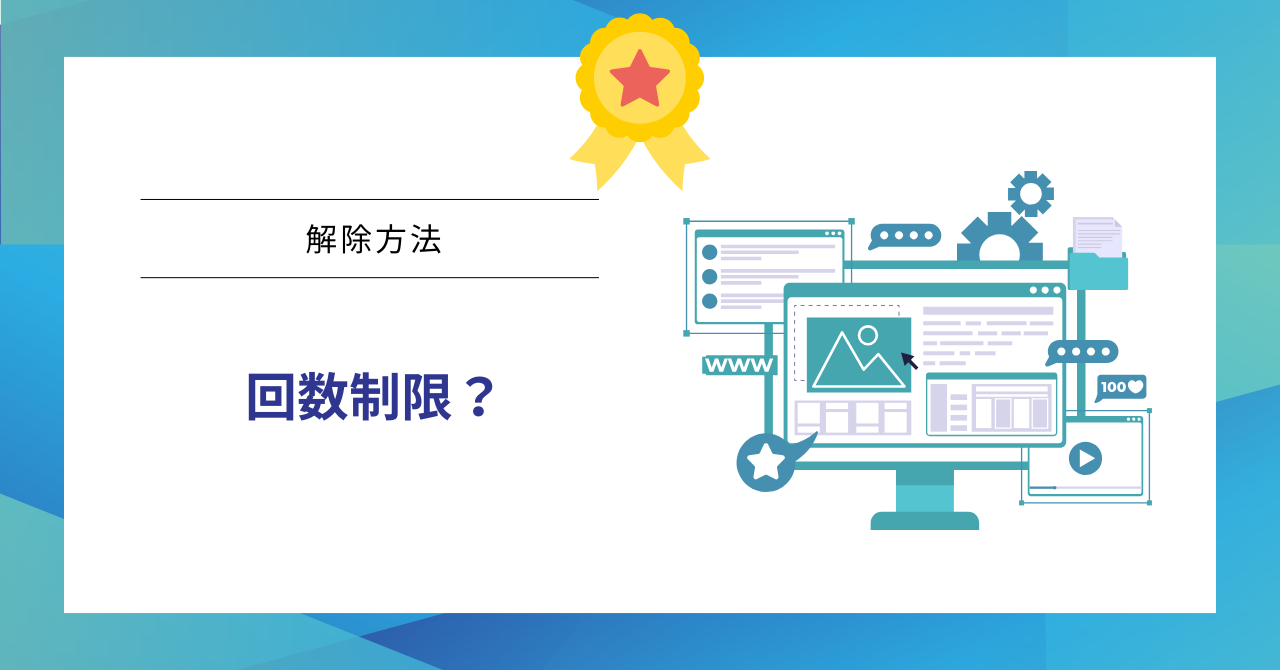 解除方法

回数制限？

WWW

100